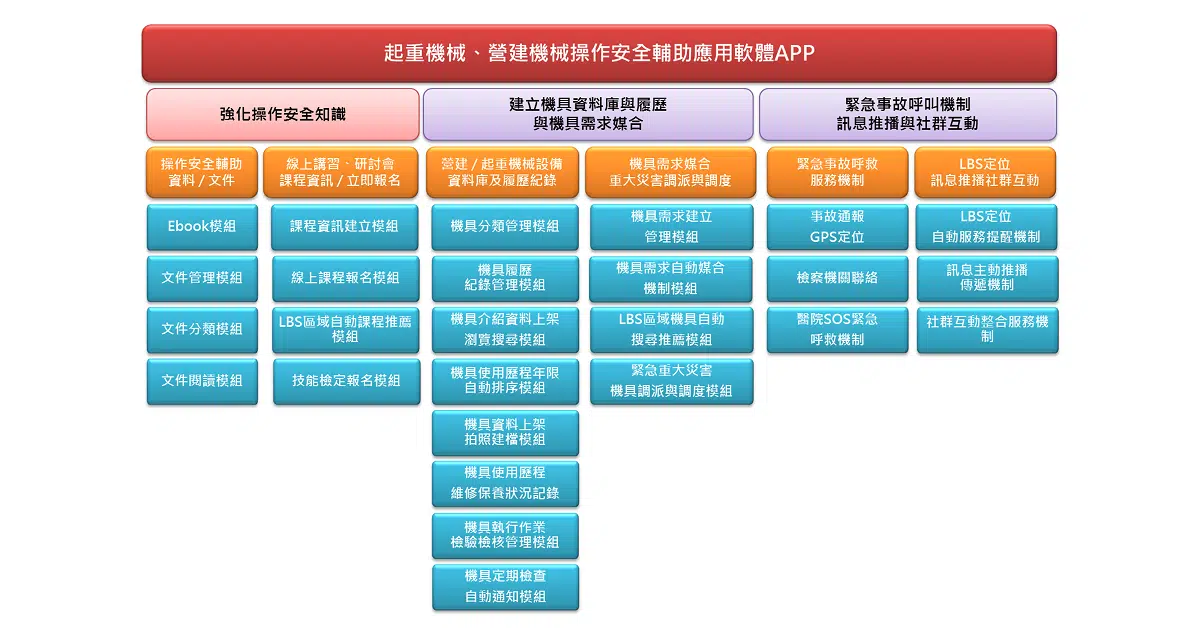 起重機械、營建機械操作安全輔助應用軟體APP

強化操作安全知識

建立機具資料庫與履歷
與機具需求媒合

緊急事故呼叫機制
訊息推播與社群互動

操作安全輔助
資料 / 文件

Ebook模組

文件管理模組

文件分類模組

文件閱讀模組

線上講習、研討會
課程資訊 / 立即報名

課程資訊建立模組

線上課程報名模組

LBS區域自動課程推薦
模組

技能檢定報名模組

營建 / 起重機械設備
資料庫及履歷紀錄

機具分類管理模組

機具履歷
紀錄管理模組

機具介紹資料上架
瀏覽搜尋模組

機具使用歷程年限
自動排序模組

機具資料上架
拍照建檔模組

機具使用歷程
維修保養狀況記錄

機具執行作業
檢驗檢核管理模組

機具定期檢查
自動通知模組

機具需求媒合
重大災害調派與調度

機具需求建立
管理模組

機具需求自動媒合
機制模組

LBS區域機具自動
搜尋推薦模組

緊急重大災害
機具調派與調度模組

緊急事故呼救
服務機制

事故通報
GPS定位

檢察機關聯絡

醫院SOS緊急
呼救機制

LBS定位
訊息推播社群互動

LBS定位
自動服務提醒機制

訊息主動推播
傳遞機制

社群互動整合服務機
制